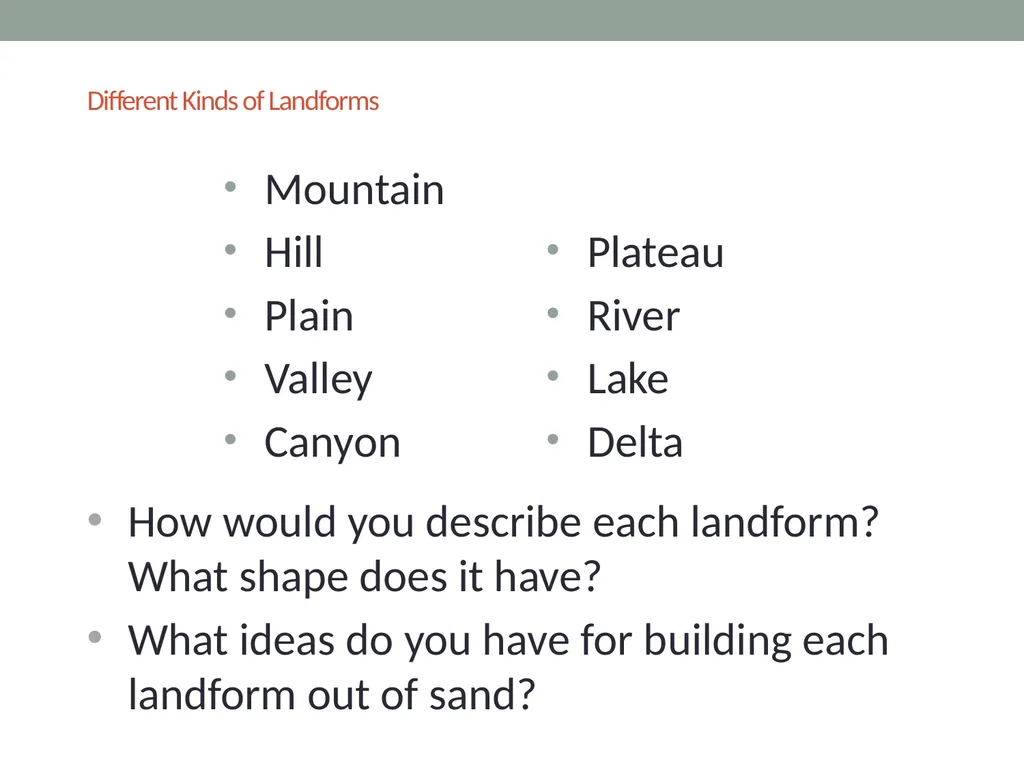 Different Kinds of Landforms

• Mountain
• Hill
• Plain
• Valley
• Canyon

• Plateau
• River
• Lake
• Delta

• How would you describe each landform? What shape does it have?
• What ideas do you have for building each landform out of sand?